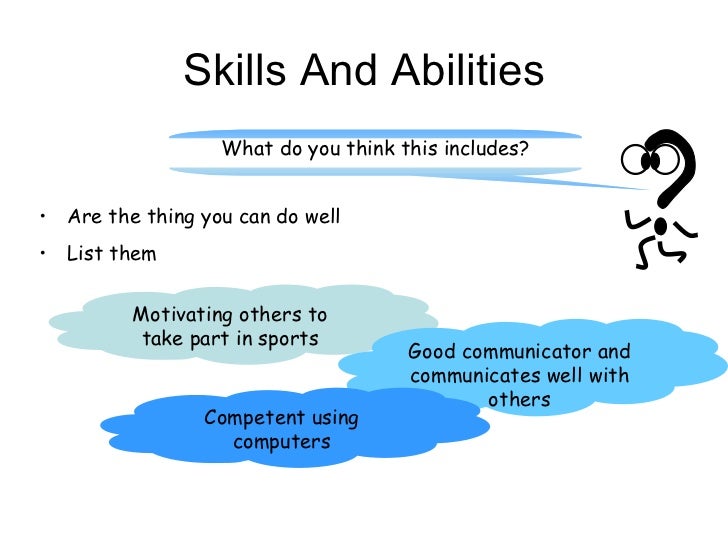 Skills And Abilities

What do you think this includes?

• Are the thing you can do well
• List them

Motivating others to take part in sports

Good communicator and communicates well with others

Competent using computers